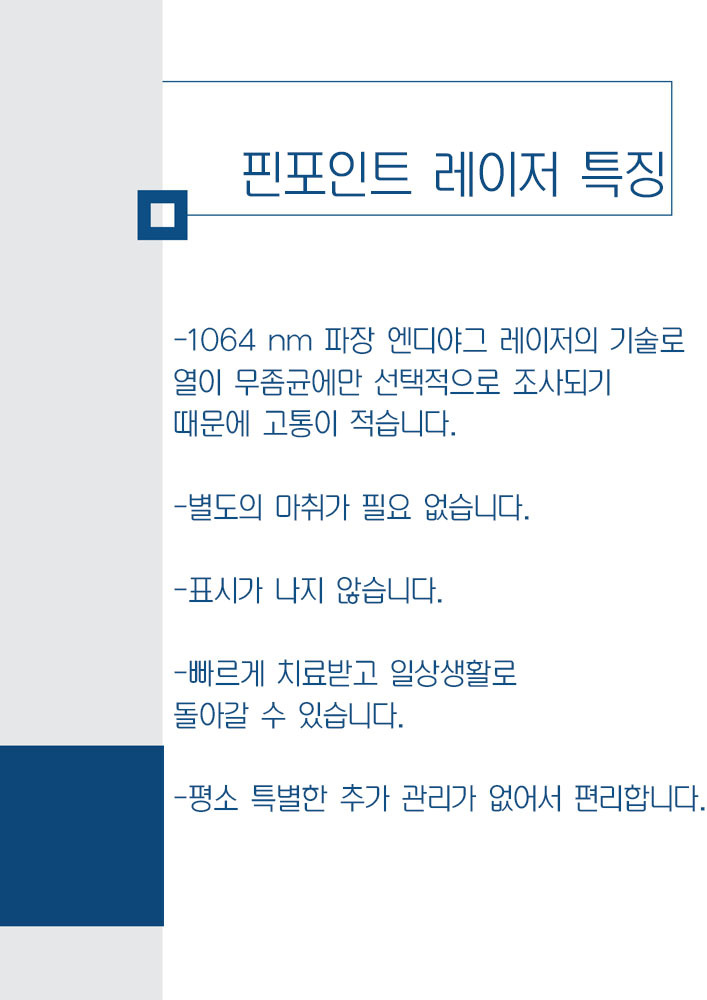 핀포인트 레이저 특징

-1064 nm 파장 엔디야그 레이저의 기술로 열이 무좀균에만 선택적으로 조사되기 때문에 고통이 적습니다.

-별도의 마취가 필요 없습니다.

-표시가 나지 않습니다.

-빠르게 치료받고 일상생활로 돌아갈 수 있습니다.

-평소 특별한 추가 관리가 없어서 편리합니다.